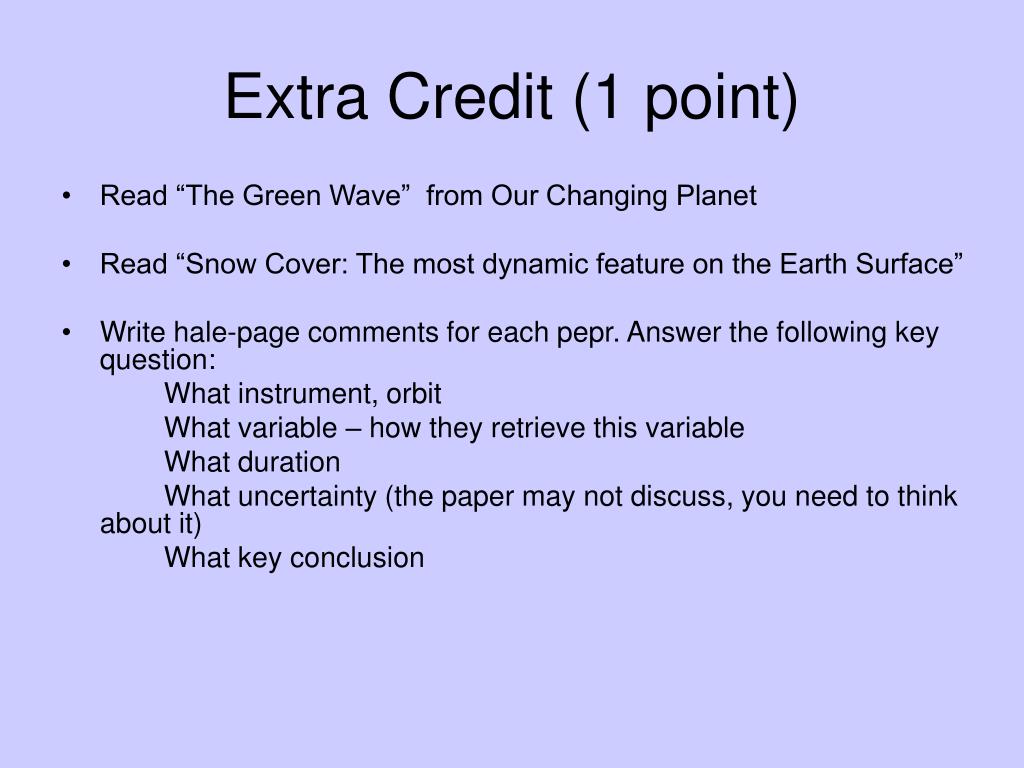 Extra Credit (1 point)

• Read “The Green Wave” from Our Changing Planet

• Read “Snow Cover: The most dynamic feature on the Earth Surface”

• Write hale-page comments for each pepr. Answer the following key question:
What instrument, orbit
What variable – how they retrieve this variable
What duration
What uncertainty (the paper may not discuss, you need to think about it)
What key conclusion